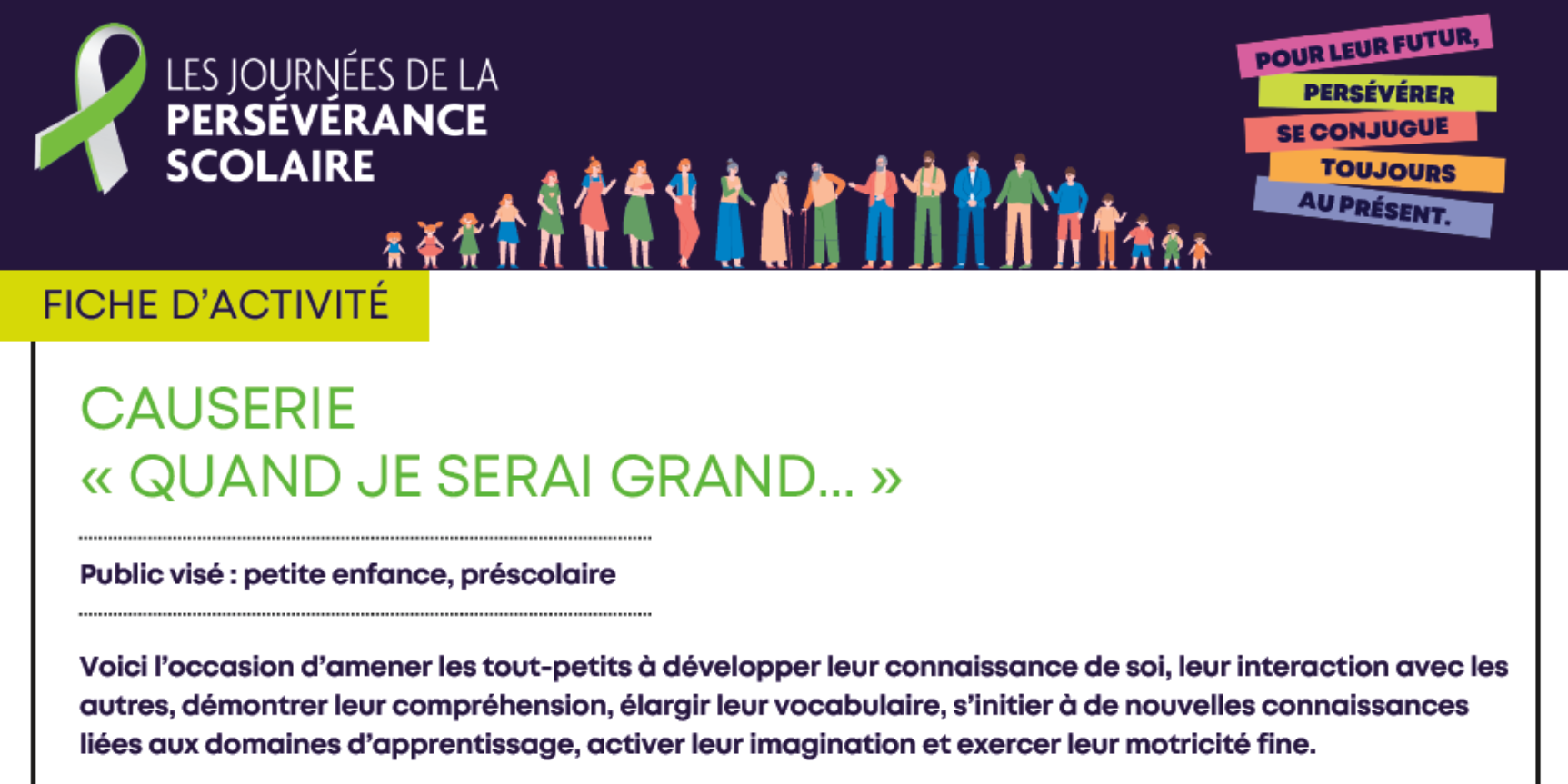 LES JOURNÉES DE LA PERSÉVÉRANCE SCOLAIRE

POUR LEUR FUTUR, PERSÉVÉRER SE CONJUGUE TOUJOURS AU PRÉSENT.

FICHE D'ACTIVITÉ

CAUSERIE
« QUAND JE SERAI GRAND... »

Public visé : petite enfance, préscolaire

Voici l'occasion d'amener les tout-petits à développer leur connaissance de soi, leur interaction avec les autres, démontrer leur compréhension, élargir leur vocabulaire, s'initier à de nouvelles connaissances liées aux domaines d'apprentissage, activer leur imagination et exercer leur motricité fine.